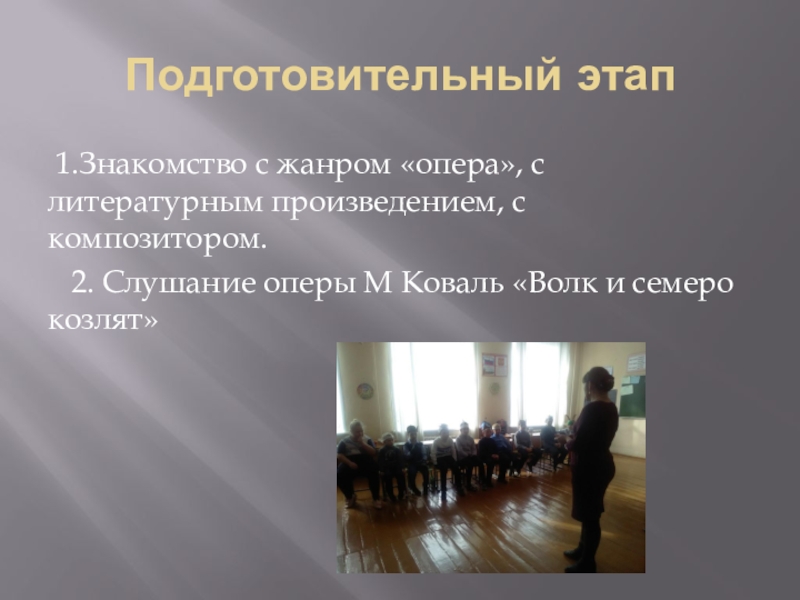 Подготовительный этап

1.Знакомство с жанром «опера», с литературным произведением, с композитором.

2. Слушание оперы М Коваль «Волк и семеро козлят»